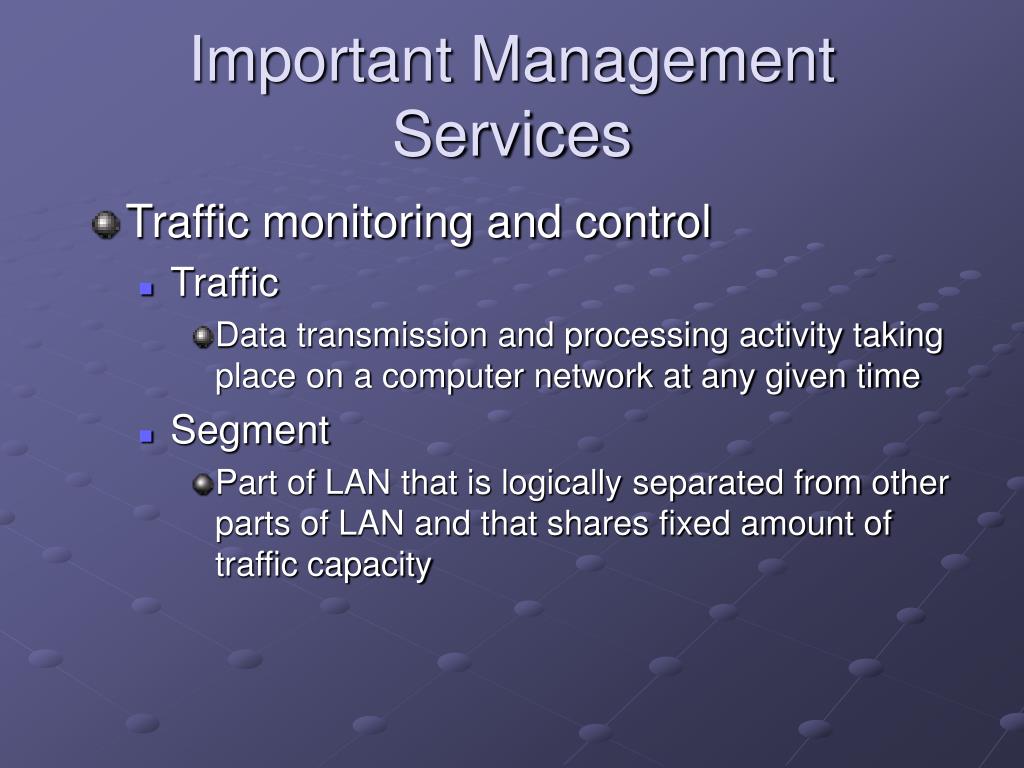 Important Management Services

Traffic monitoring and control

Traffic

Data transmission and processing activity taking place on a computer network at any given time

Segment

Part of LAN that is logically separated from other parts of LAN and that shares fixed amount of traffic capacity